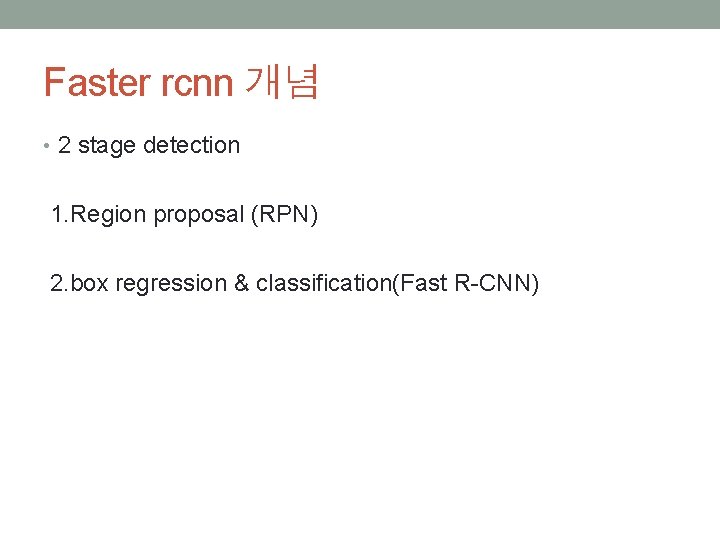 Faster rcnn 개념

• 2 stage detection

1.Region proposal (RPN)

2.box regression & classification(Fast R-CNN)